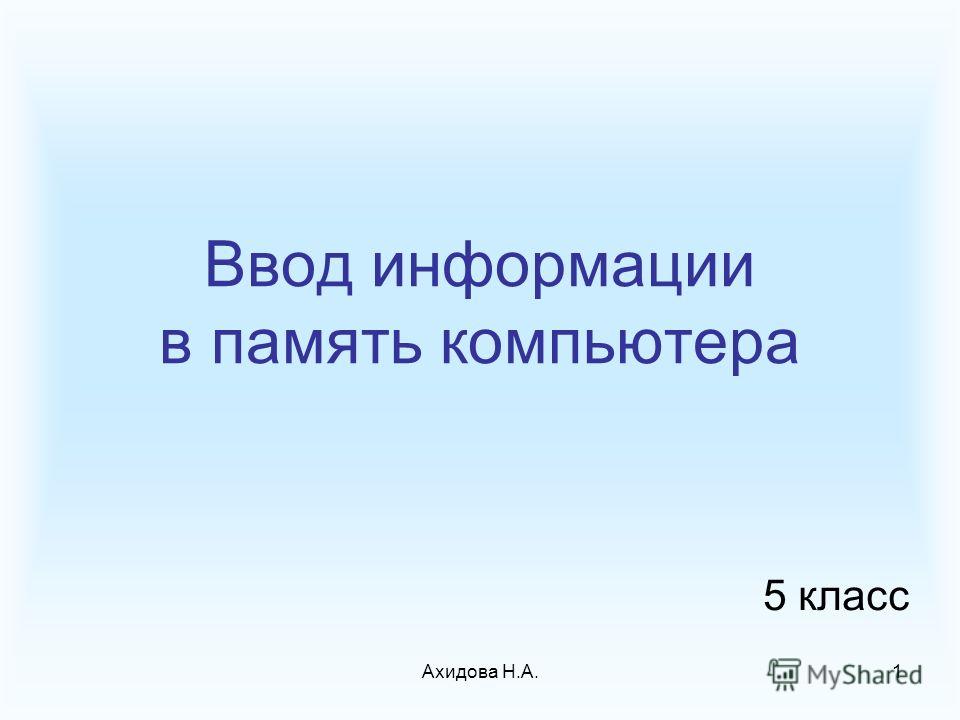 Ввод информации в память компьютера

5 класс

Ахидова Н.А.

1

MyShared